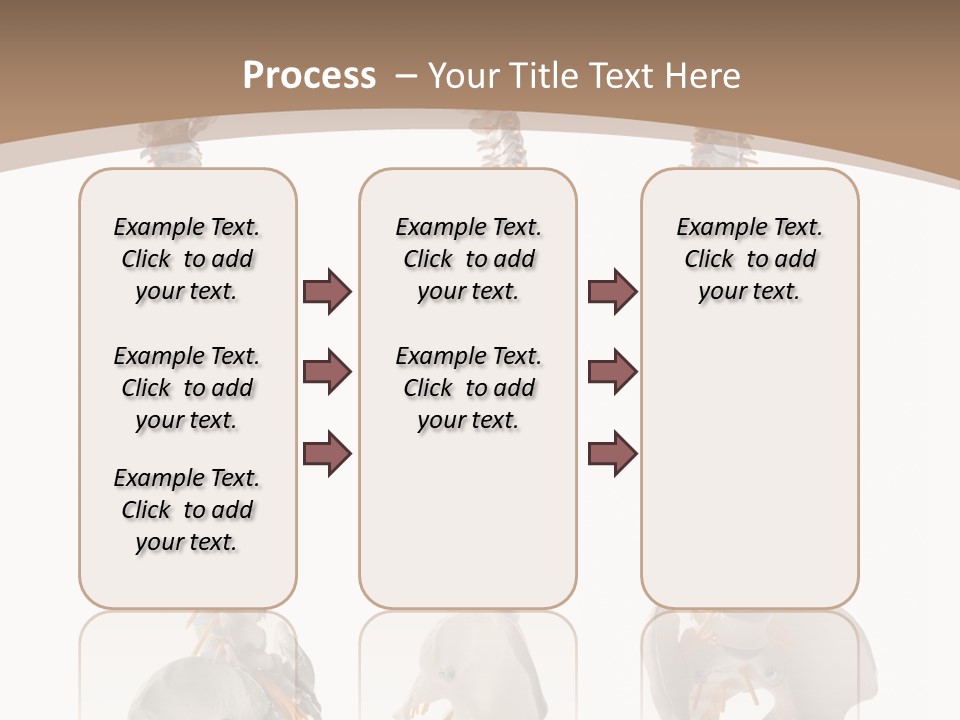 Process – Your Title Text Here

Example Text. Click to add your text.

Example Text. Click to add your text.

Example Text. Click to add your text.

Example Text. Click to add your text.

Example Text. Click to add your text.

Example Text. Click to add your text.